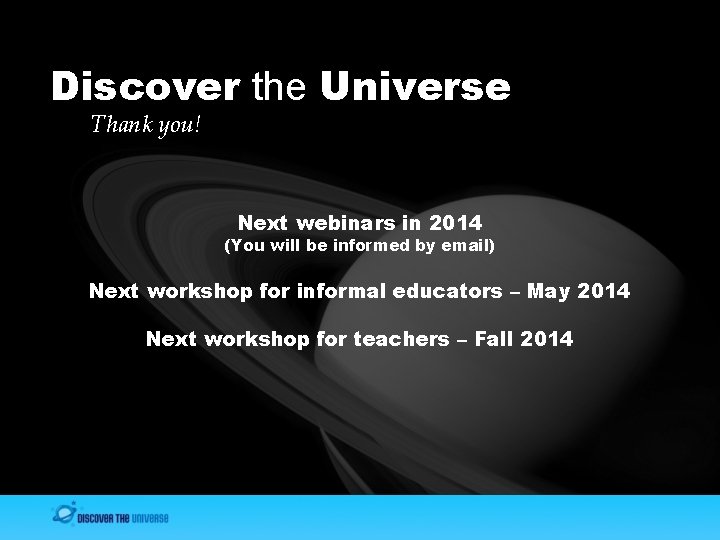 Discover the Universe
Thank you!

Next webinars in 2014
(You will be informed by email)

Next workshop for informal educators – May 2014

Next workshop for teachers – Fall 2014

DISCOVER THE UNIVERSE